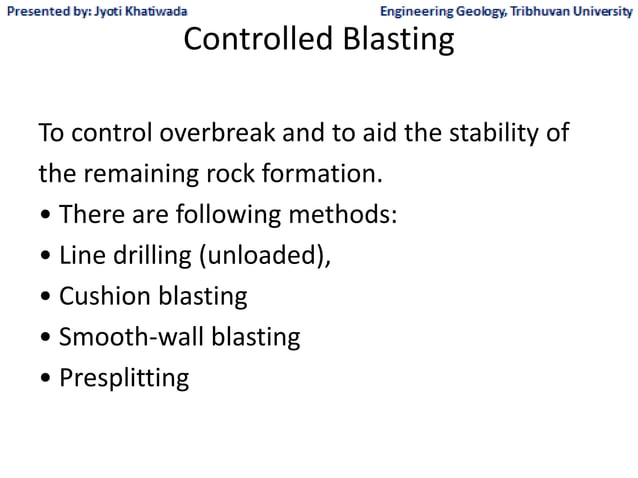 Presented by: Jyoti Khatiwada

Engineering Geology, Tribhuvan University

Controlled Blasting

To control overbreak and to aid the stability of the remaining rock formation.

• There are following methods:
• Line drilling (unloaded),
• Cushion blasting
• Smooth-wall blasting
• Presplitting